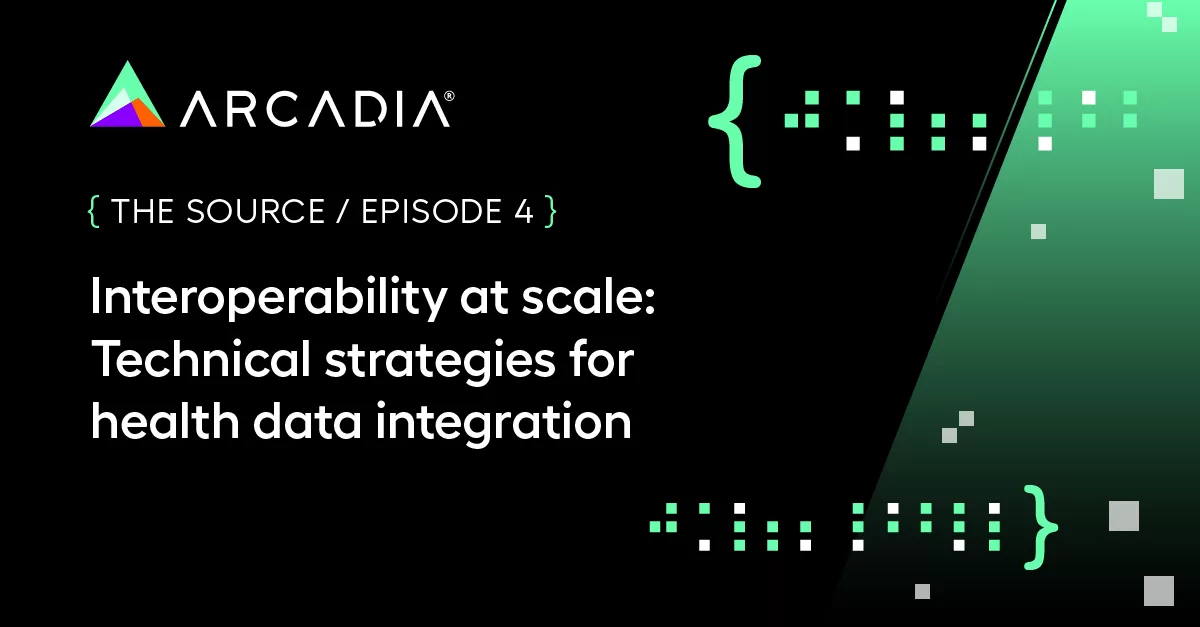 ARCADIA®

{ THE SOURCE / EPISODE 4 }

Interoperability at scale: Technical strategies for health data integration